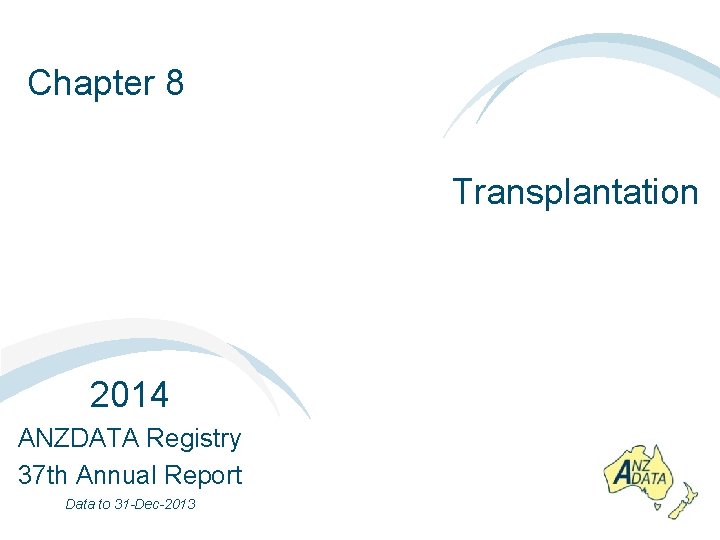 Chapter 8

Transplantation

2014

ANZDATA Registry

37th Annual Report

Data to 31-Dec-2013

ANZ DATA